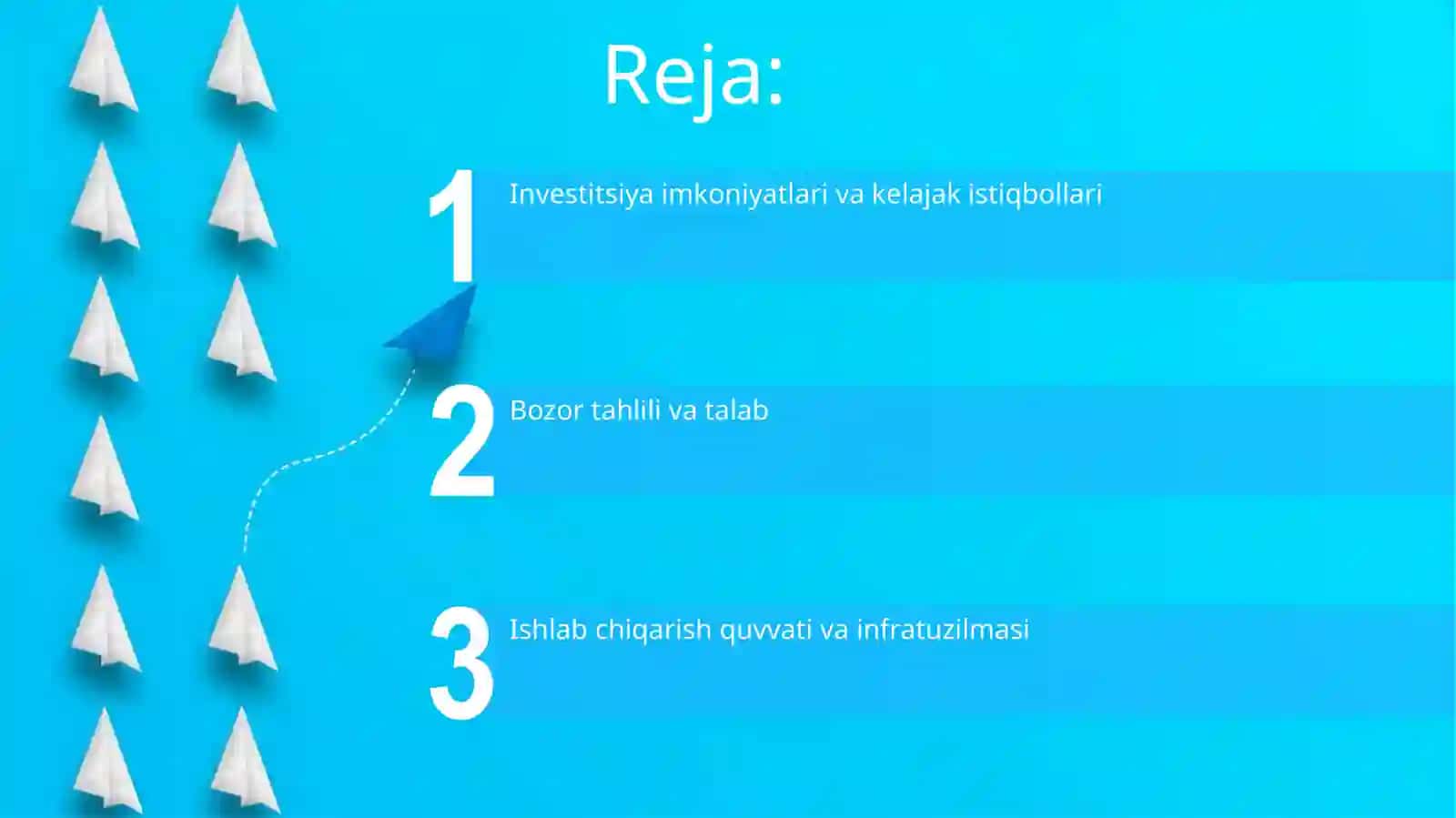 Reja:

1 Investitsiya imkoniyatlari va kelajak istiqbollari

2 Bozor tahlili va talab

3 Ishlab chiqarish quvvati va infratuzilmasi